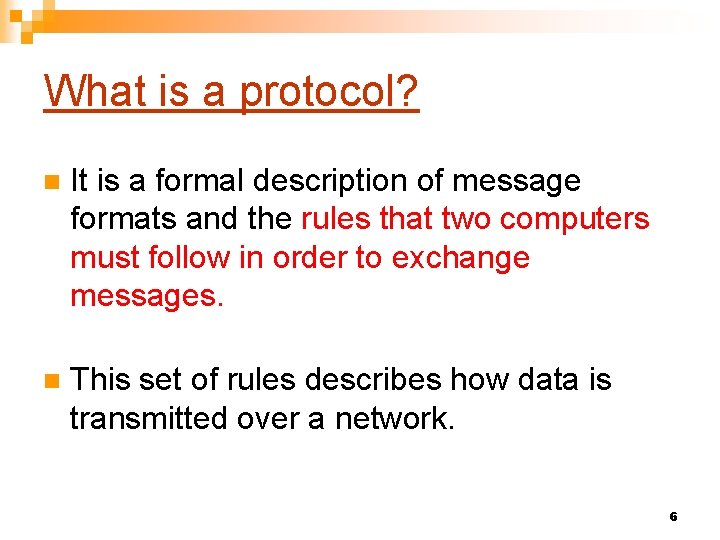 What is a protocol?

It is a formal description of message formats and the rules that two computers must follow in order to exchange messages.

This set of rules describes how data is transmitted over a network.

6